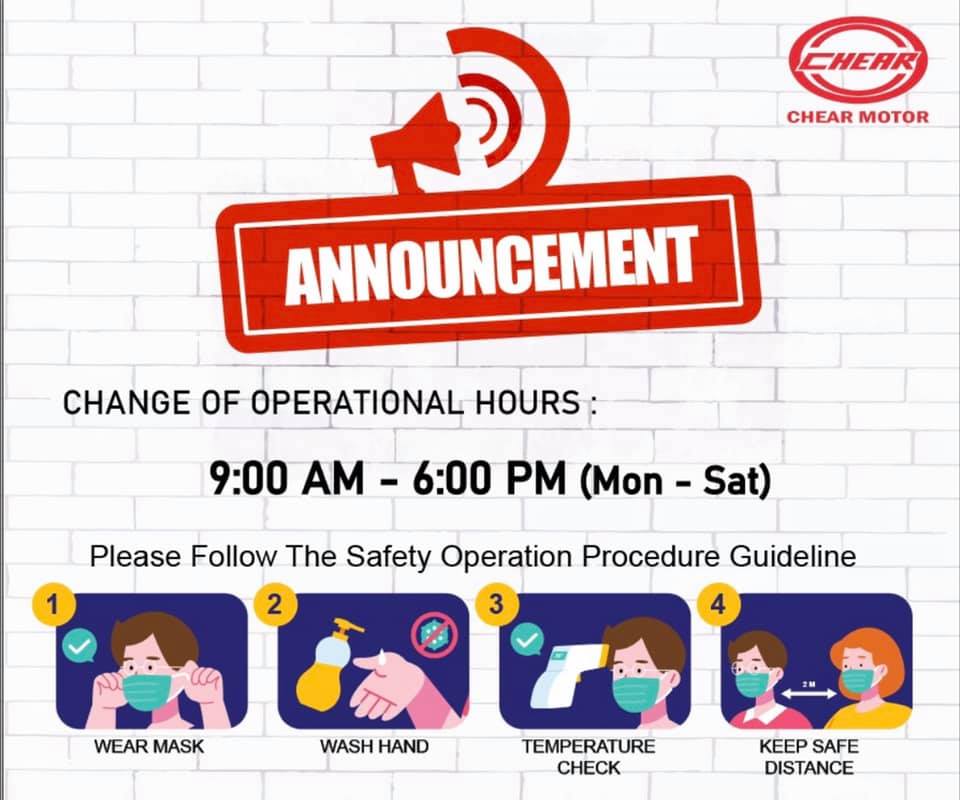 CHEAR

CHEAR MOTOR

ANNOUNCEMENT

CHANGE OF OPERATIONAL HOURS :

9:00 AM - 6:00 PM (Mon - Sat)

Please Follow The Safety Operation Procedure Guideline

1

WEAR MASK

2

WASH HAND

3

TEMPERATURE CHECK

4

2 M

KEEP SAFE DISTANCE